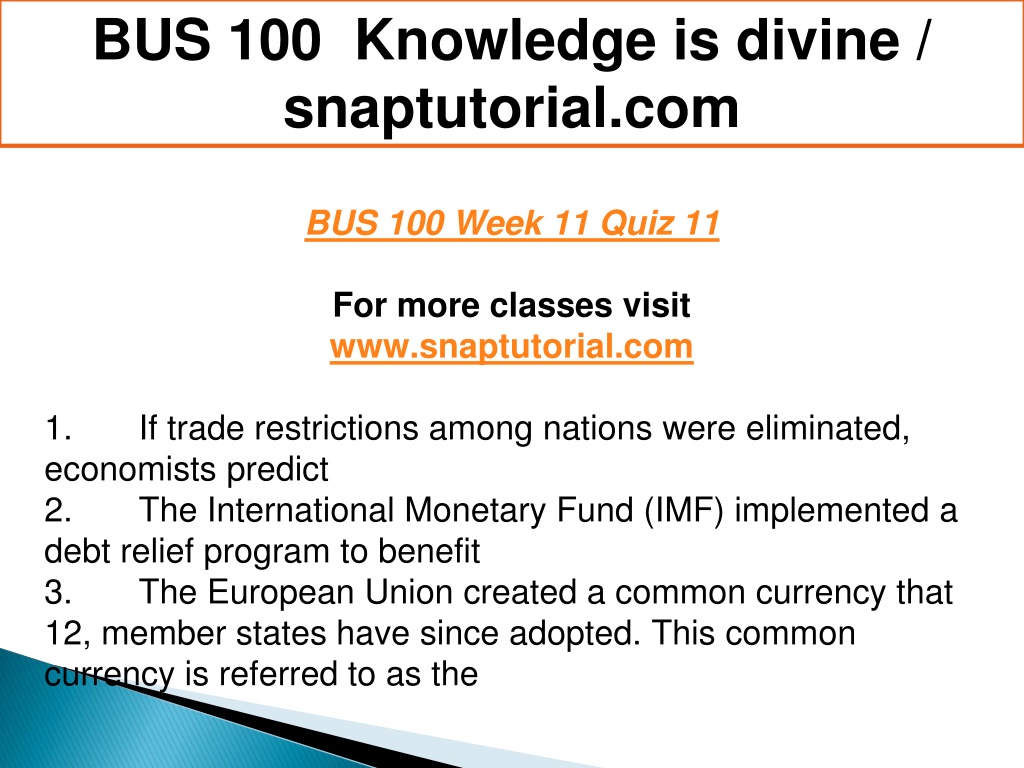 BUS 100 Knowledge is divine / snaptutorial.com

BUS 100 Week 11 Quiz 11

For more classes visit
www.snaptutorial.com

1. If trade restrictions among nations were eliminated, economists predict
2. The International Monetary Fund (IMF) implemented a debt relief program to benefit
3. The European Union created a common currency that 12, member states have since adopted. This common currency is referred to as the